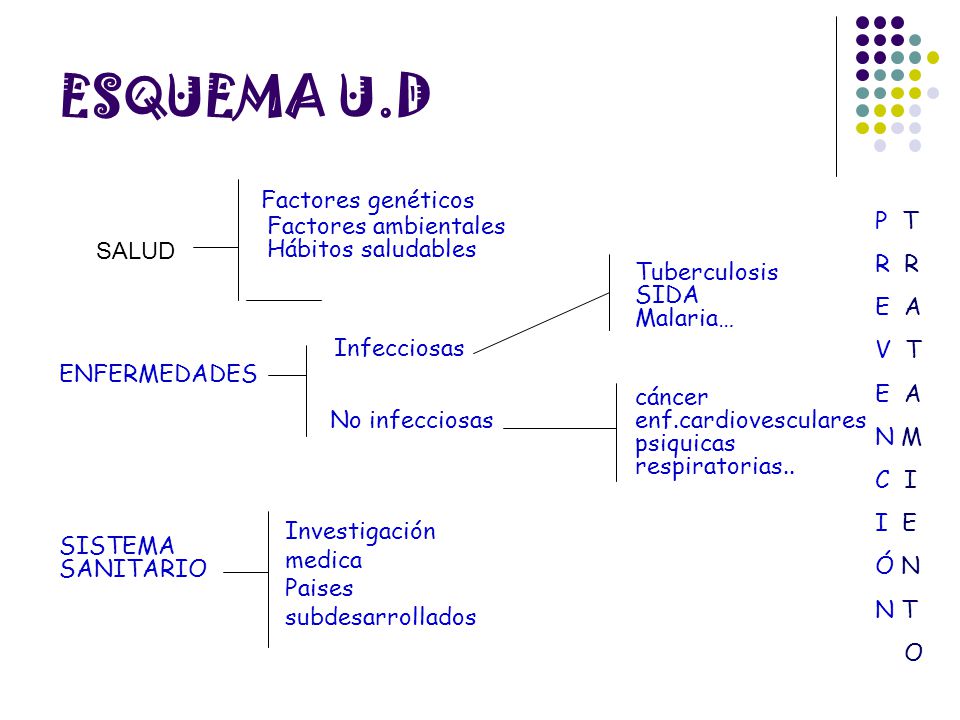 ESQUEMA U.D

SALUD

Factores genéticos
Factores ambientales
Hábitos saludables

ENFERMEDADES

Infecciosas

Tuberculosis
SIDA
Malaria…

No infecciosas

cáncer
enf.cardiovesculares
psiquicas
respiratorias..

SISTEMA SANITARIO

Investigación
medica
Paises
subdesarrollados

P
R
E
V
E
N
C
I
Ó
N

T
R
A
T
A
M
I
E
N
T
O